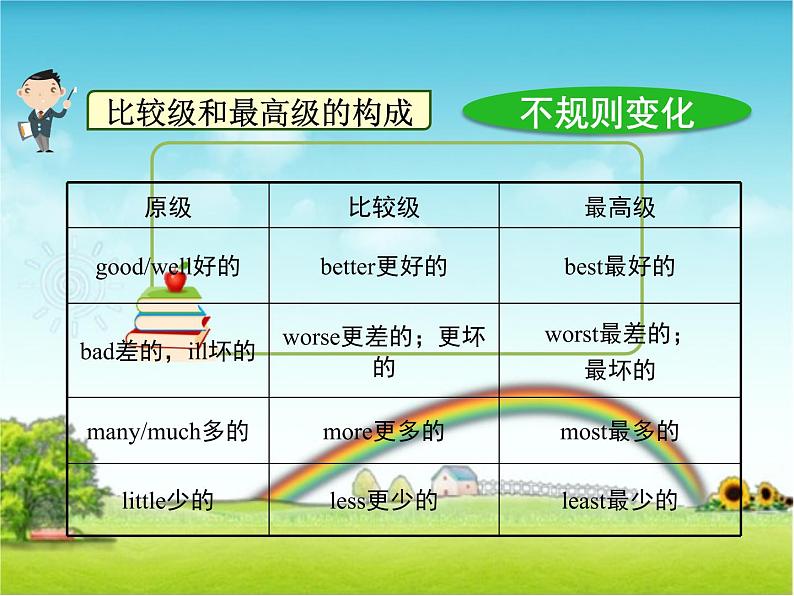 比较级和最高级的构成

不规则变化

| 原级 | 比较级 | 最高级 |
|---|---|---|
| good/well好的 | better更好的 | best最好的 |
| bad差的，ill坏的 | worse更差的；更坏的 | worst最差的；最坏的 |
| many/much多的 | more更多的 | most最多的 |
| little少的 | less更少的 | least最少的 |